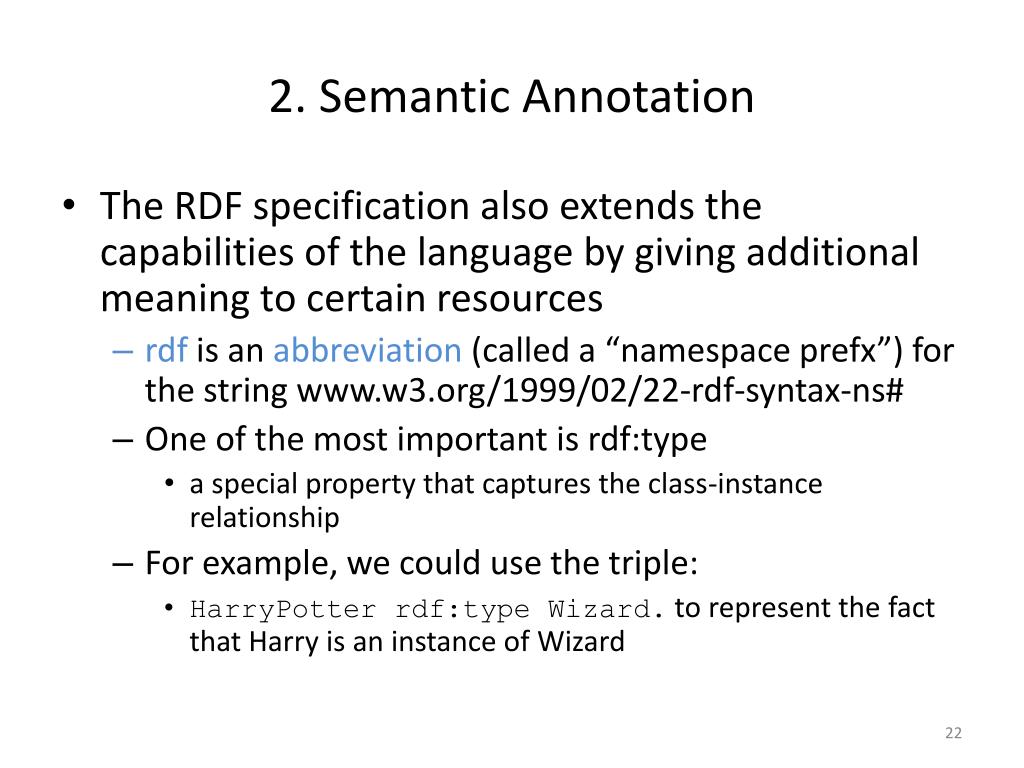 2. Semantic Annotation

• The RDF specification also extends the capabilities of the language by giving additional meaning to certain resources
– rdf is an abbreviation (called a “namespace prefx”) for the string www.w3.org/1999/02/22-rdf-syntax-ns#
– One of the most important is rdf:type
• a special property that captures the class-instance relationship
– For example, we could use the triple:
• HarryPotter rdf:type Wizard. to represent the fact that Harry is an instance of Wizard

22